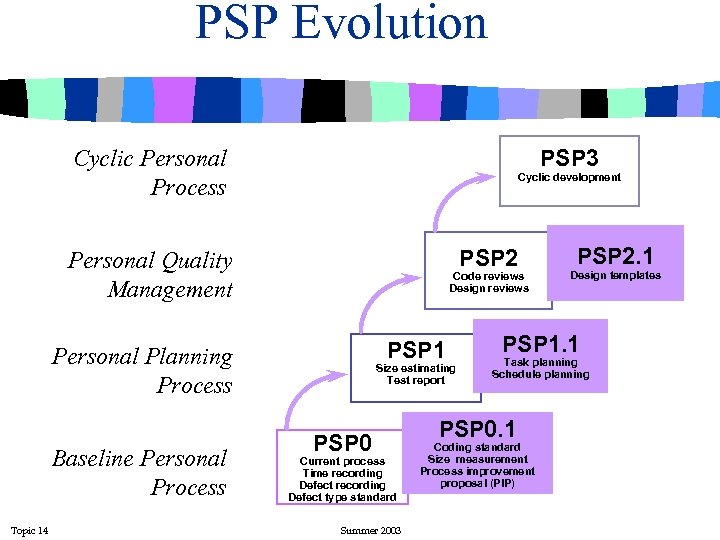 PSP Evolution

Cyclic Personal Process

Personal Quality Management

Personal Planning Process

Baseline Personal Process

PSP3
Cyclic development

PSP2
Code reviews
Design reviews

PSP2.1
Design templates

PSP1
Size estimating
Test report

PSP1.1
Task planning
Schedule planning

PSP0
Current process
Time recording
Defect recording
Defect type standard

PSP0.1
Coding standard
Size measurement
Process improvement proposal (PIP)

Topic 14

Summer 2003